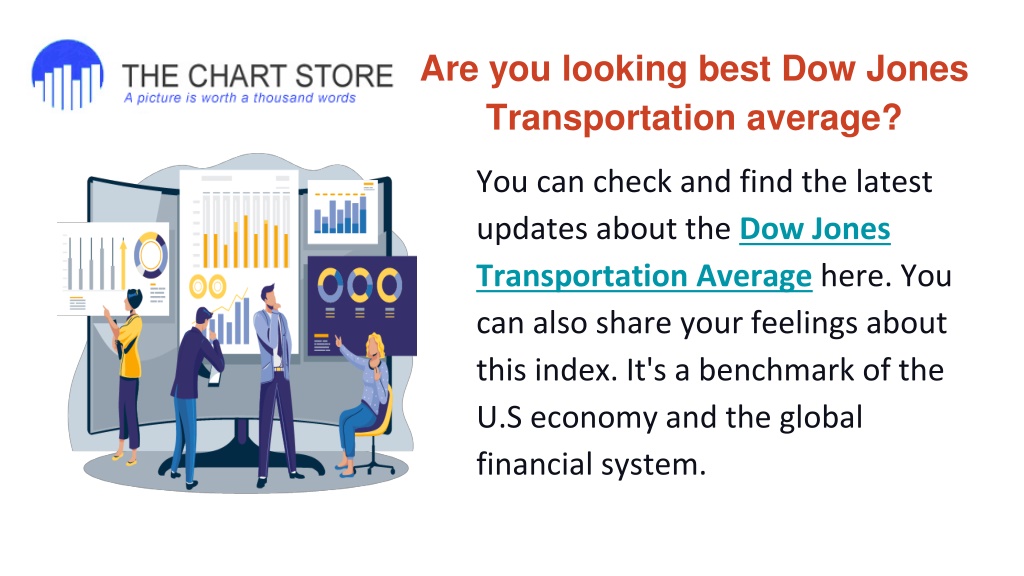 THE CHART STORE
A picture is worth a thousand words

Are you looking best Dow Jones Transportation average?

You can check and find the latest updates about the Dow Jones Transportation Average here. You can also share your feelings about this index. It's a benchmark of the U.S economy and the global financial system.